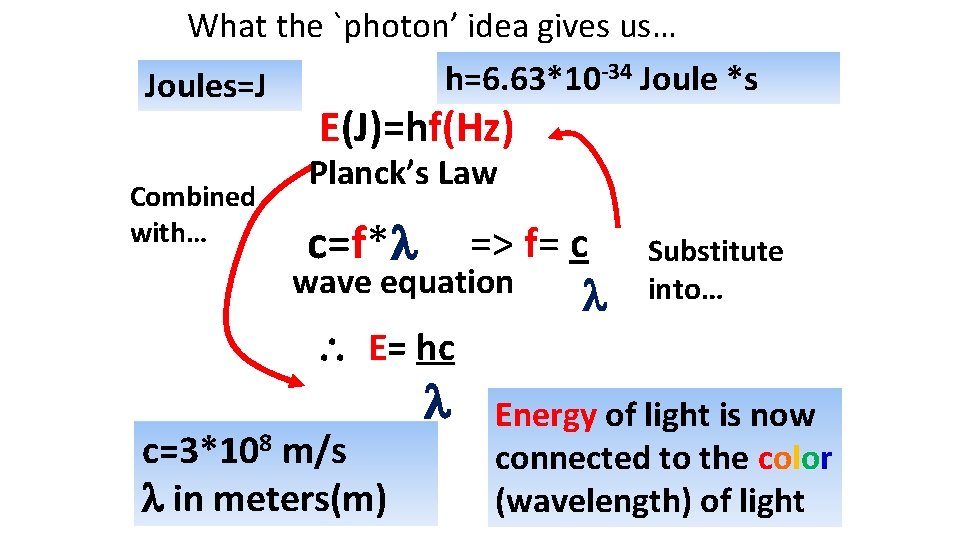 What the `photon' idea gives us…

Joules=J

h=6.63*10$^{-34}$ Joule *s

E(J)=hf(Hz)

Planck's Law

Combined with…

c=f*$\lambda$ => f= $\frac{c}{\lambda}$

wave equation

Substitute into…

$\therefore$ E= $\frac{hc}{\lambda}$

c=3*10$^{8}$ m/s
$\lambda$ in meters(m)

Energy of light is now connected to the color (wavelength) of light